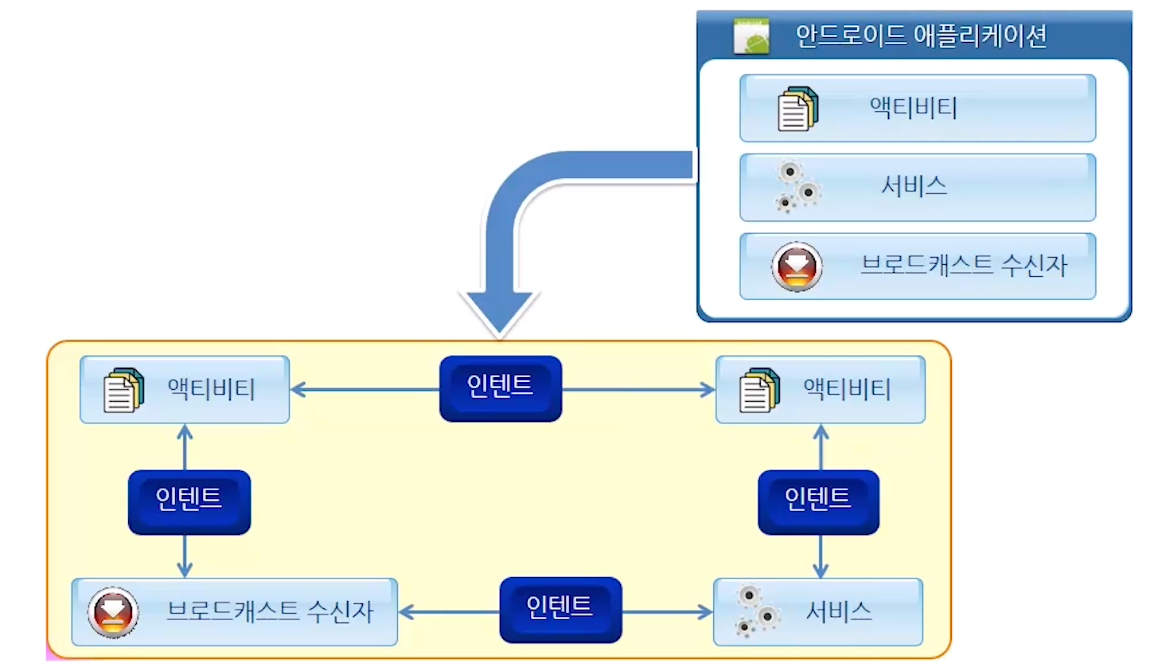 안드로이드 애플리케이션

액티비티

서비스

브로드캐스트 수신자

액티비티

인텐트

액티비티

인텐트

인텐트

브로드캐스트 수신자

인텐트

서비스